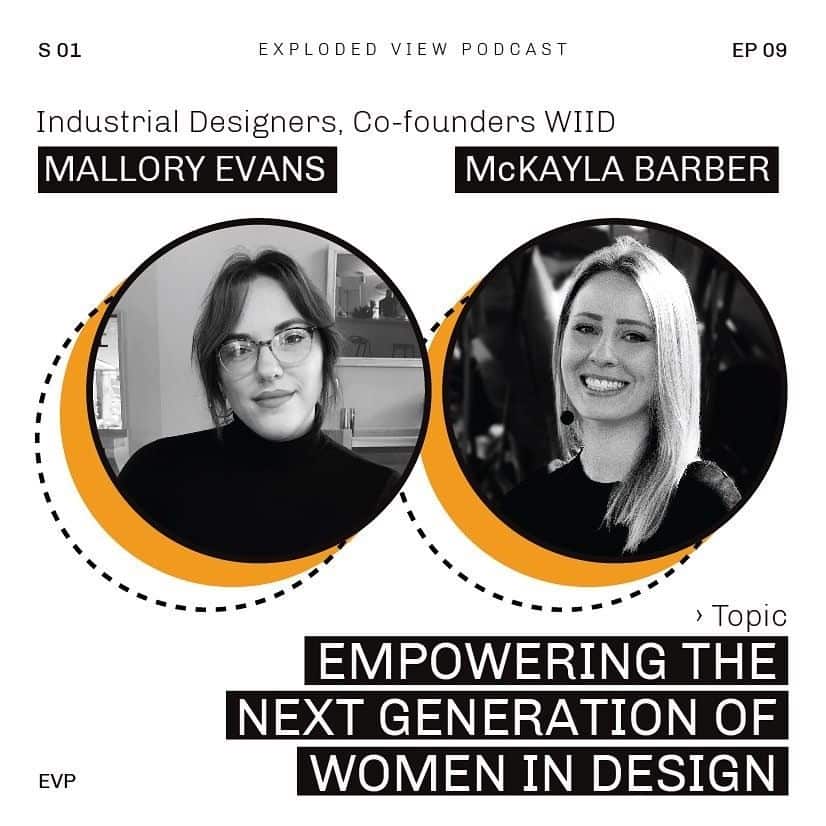 S 01

EXPLODED VIEW PODCAST

EP 09

Industrial Designers, Co-founders WIID

MALLORY EVANS

McKAYLA BARBER

› Topic

EMPOWERING THE NEXT GENERATION OF WOMEN IN DESIGN

EVP